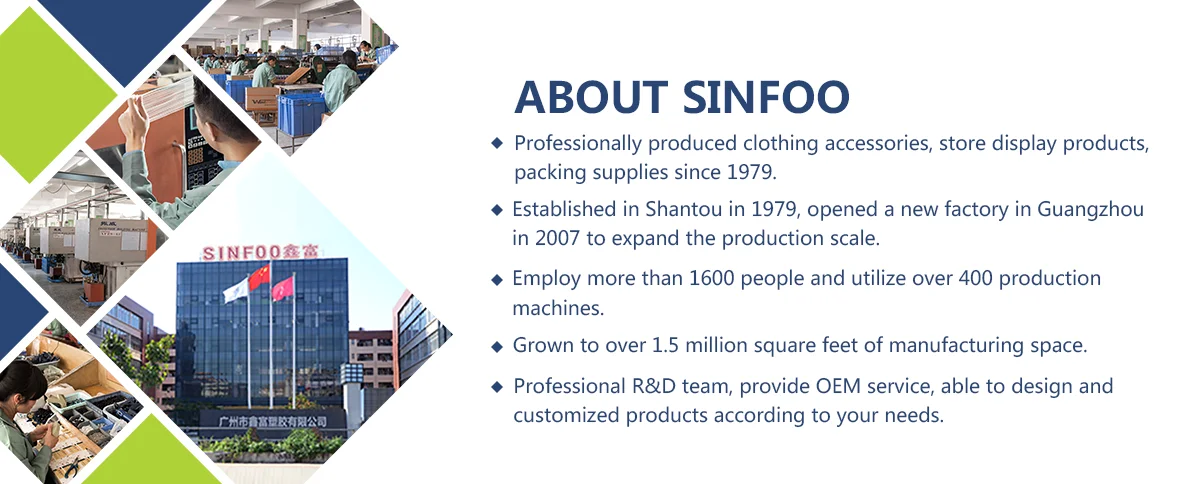 SINFOO鑫富

广州市鑫富塑胶有限公司

ABOUT SINFOO

◆ Professionally produced clothing accessories, store display products, packing supplies since 1979.

◆ Established in Shantou in 1979, opened a new factory in Guangzhou in 2007 to expand the production scale.

◆ Employ more than 1600 people and utilize over 400 production machines.

◆ Grown to over 1.5 million square feet of manufacturing space.

◆ Professional R&D team, provide OEM service, able to design and customized products according to your needs.